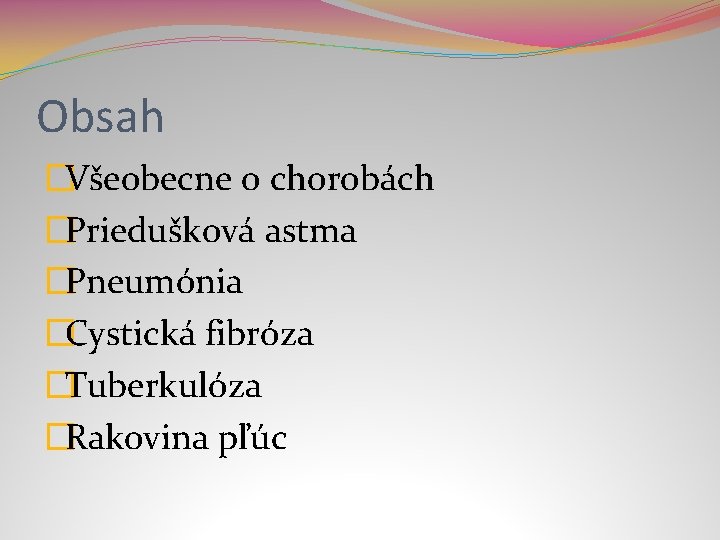 Obsah

Všeobecne o chorobách
Priedušková astma
Pneumónia
Cystická fibróza
Tuberkulóza
Rakovina pľúc